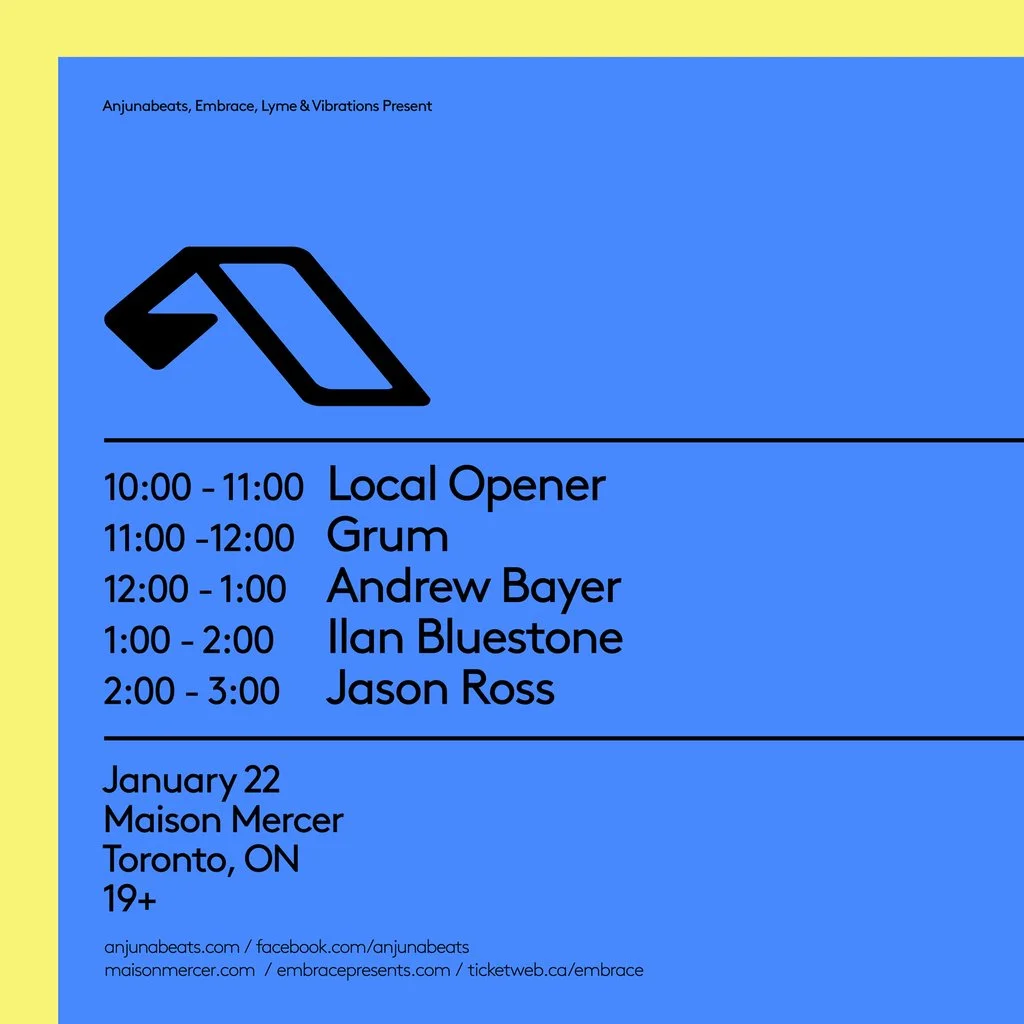 Anjunabeats, Embrace, Lyme & Vibrations Present

10:00 - 11:00 Local Opener
11:00 -12:00 Grum
12:00 - 1:00 Andrew Bayer
1:00 - 2:00 Ilan Bluestone
2:00 - 3:00 Jason Ross

January 22
Maison Mercer
Toronto, ON
19+

anjunabeats.com / facebook.com/anjunabeats
maisonmercer.com / embracepresents.com / ticketweb.ca/embrace